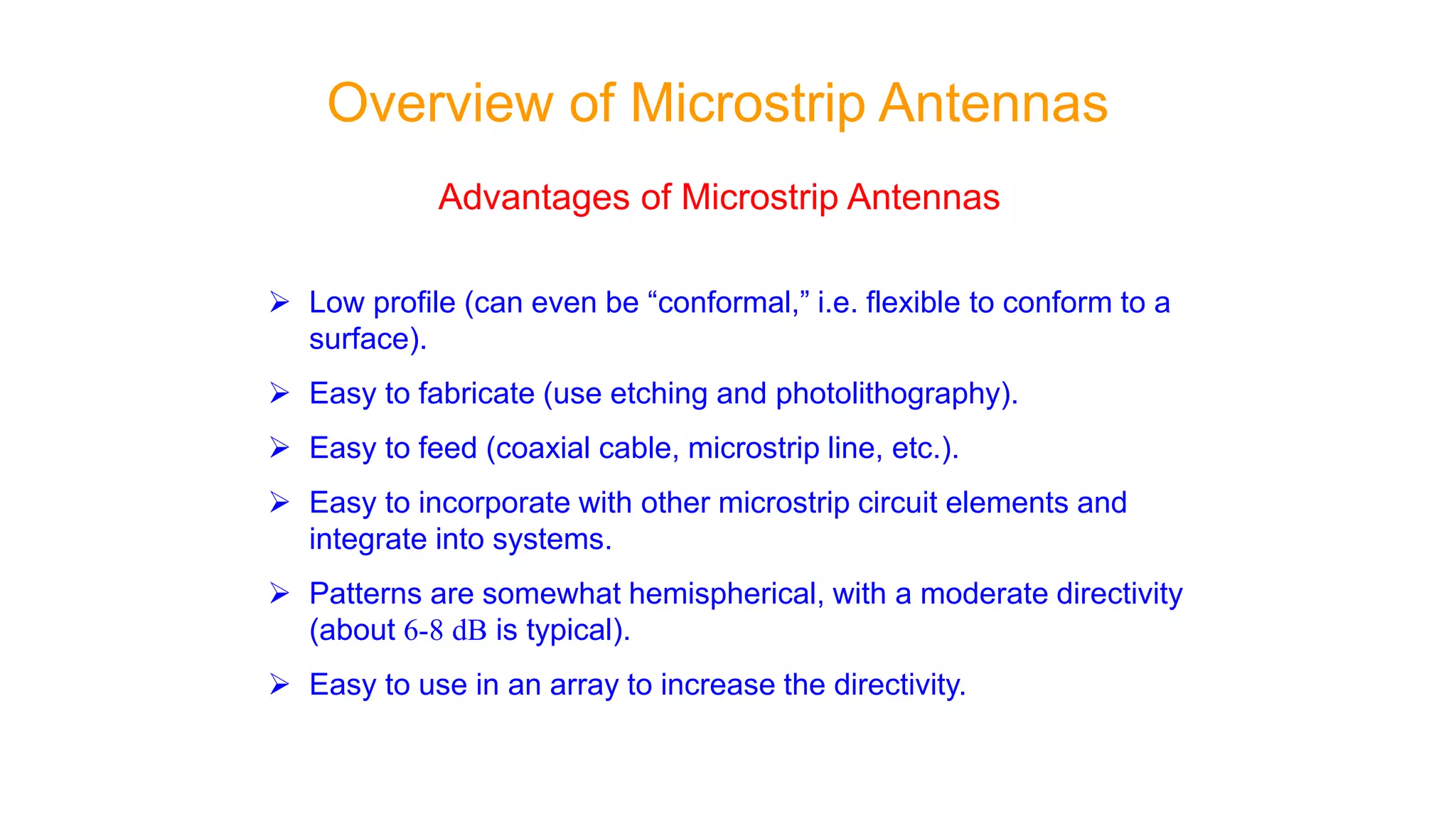 Overview of Microstrip Antennas

Advantages of Microstrip Antennas

➢ Low profile (can even be “conformal,” i.e. flexible to conform to a surface).

➢ Easy to fabricate (use etching and photolithography).

➢ Easy to feed (coaxial cable, microstrip line, etc.).

➢ Easy to incorporate with other microstrip circuit elements and integrate into systems.

➢ Patterns are somewhat hemispherical, with a moderate directivity (about 6-8 dB is typical).

➢ Easy to use in an array to increase the directivity.